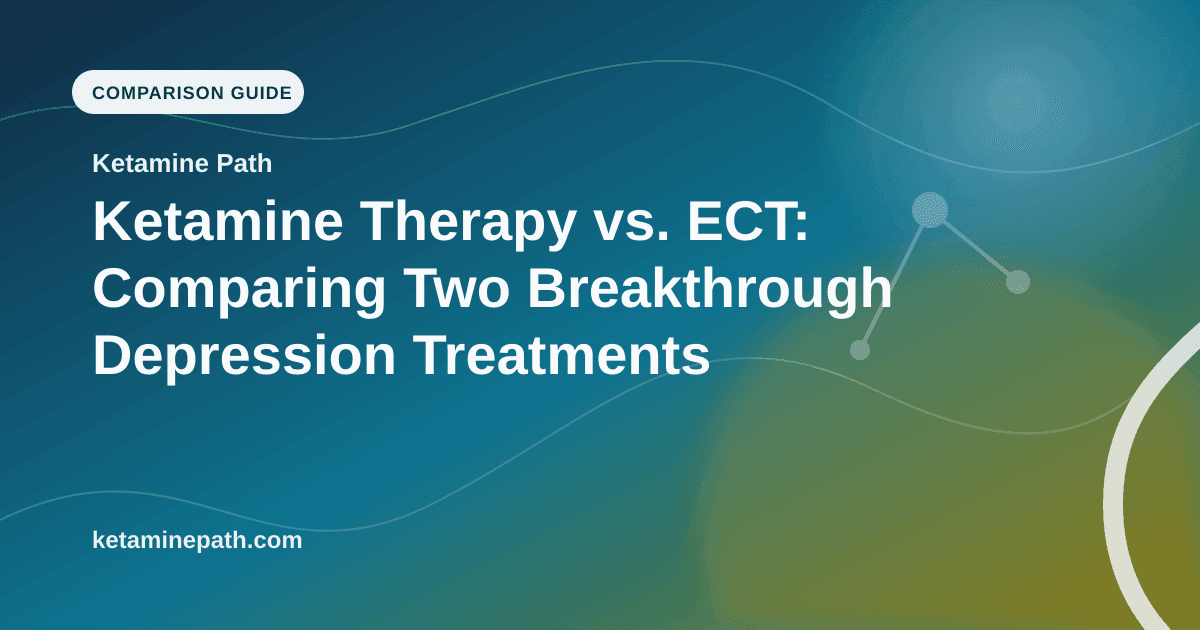 COMPARISON GUIDE

Ketamine Path

Ketamine Therapy vs. ECT: Comparing Two Breakthrough Depression Treatments

ketaminepath.com